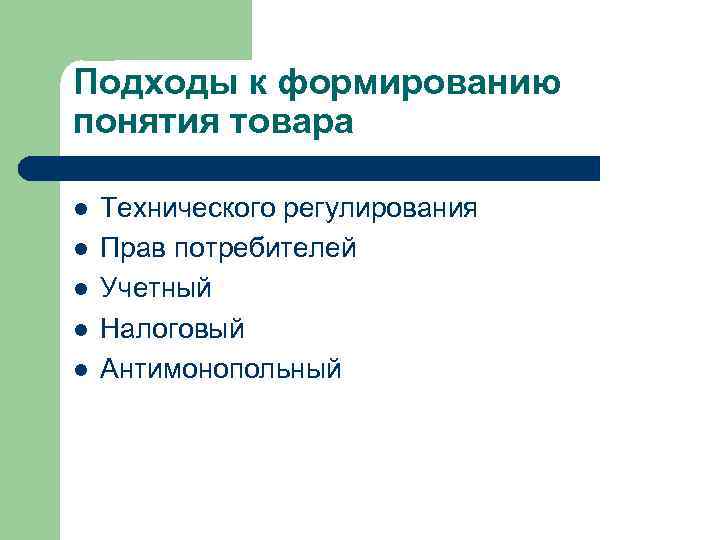 Подходы к формированию понятия товара

- Технического регулирования
- Прав потребителей
- Учетный
- Налоговый
- Антимонопольный